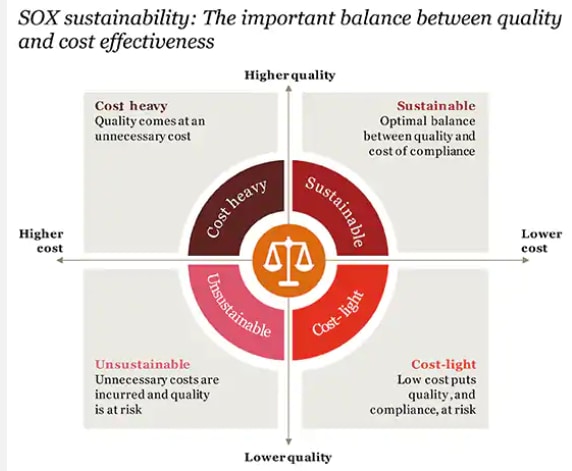 SOX sustainability: The important balance between quality and cost effectiveness

Higher quality

Cost heavy
Quality comes at an unnecessary cost

Sustainable
Optimal balance between quality and cost of compliance

Cost heavy

Sustainable

Higher cost

Lower cost

Unsustainable

Cost-light

Unsustainable
Unnecessary costs are incurred and quality is at risk

Cost-light
Low cost puts quality, and compliance, at risk

Lower quality